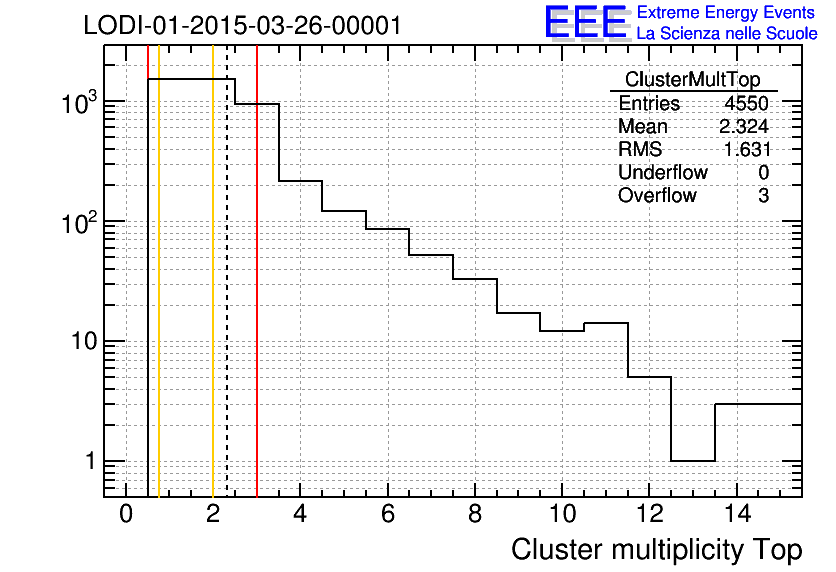 LODI-01-2015-03-26-00001

EEE Extreme Energy Events
La Scienza nelle Scuole

| ClusterMultTop | |
|---|---|
| Entries | 4550 |
| Mean | 2.324 |
| RMS | 1.631 |
| Underflow | 0 |
| Overflow | 3 |

$10^3$
$10^2$
10
1

0 2 4 6 8 10 12 14

Cluster multiplicity Top